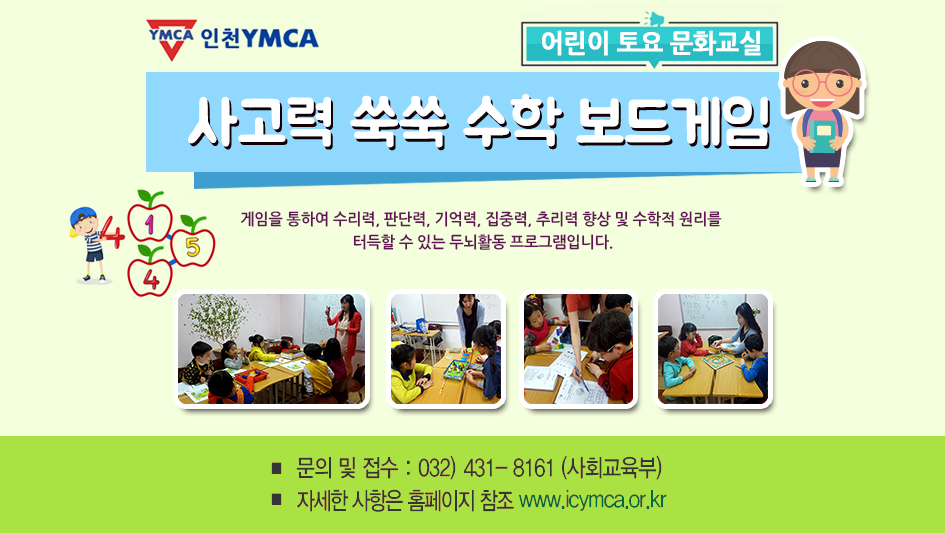 YMCA 인천YMCA

어린이 토요 문화교실

사고력 쑥쑥 수학 보드게임

4 1 5 4

게임을 통하여 수리력, 판단력, 기억력, 집중력, 추리력 향상 및 수학적 원리를 터득할 수 있는 두뇌활동 프로그램입니다.

■ 문의 및 접수 : 032) 431- 8161 (사회교육부)
■ 자세한 사항은 홈페이지 참조 www.icymca.or.kr